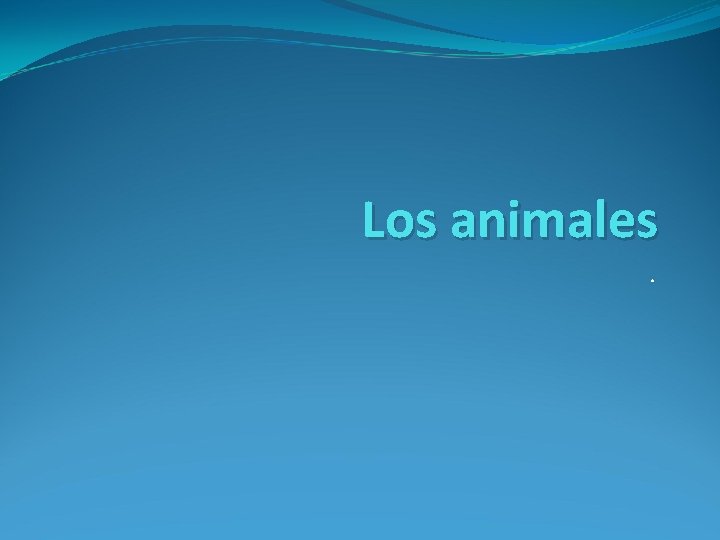 Los animales

.